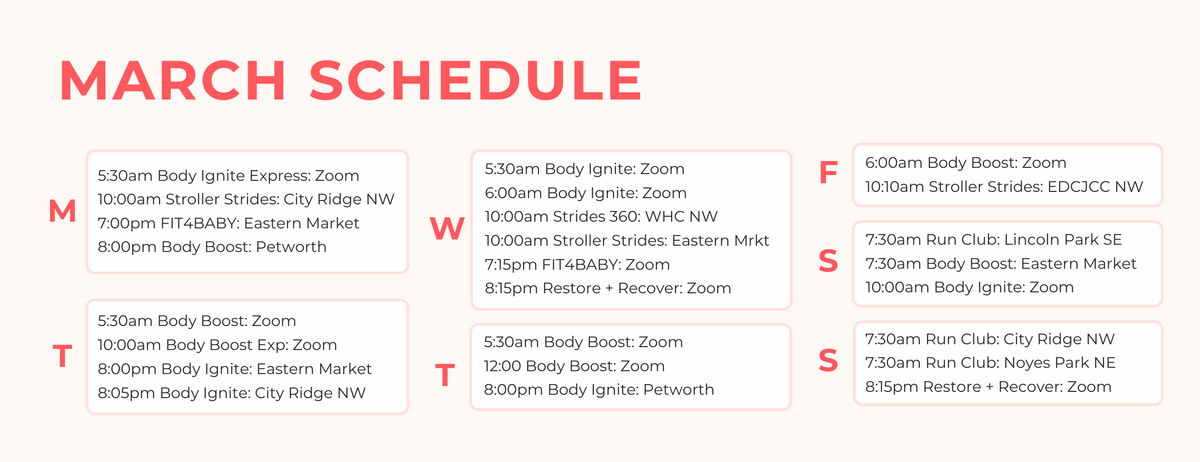 MARCH SCHEDULE

M
5:30am Body Ignite Express: Zoom
10:00am Stroller Strides: City Ridge NW
7:00pm FIT4BABY: Eastern Market
8:00pm Body Boost: Petworth

T
5:30am Body Boost: Zoom
10:00am Body Boost Exp: Zoom
8:00pm Body Ignite: Eastern Market
8:05pm Body Ignite: City Ridge NW

W
5:30am Body Ignite: Zoom
6:00am Body Ignite: Zoom
10:00am Strides 360: WHC NW
10:00am Stroller Strides: Eastern Mrkt
7:15pm FIT4BABY: Zoom
8:15pm Restore + Recover: Zoom

T
5:30am Body Boost: Zoom
12:00 Body Boost: Zoom
8:00pm Body Ignite: Petworth

F
6:00am Body Boost: Zoom
10:10am Stroller Strides: EDCJCC NW

S
7:30am Run Club: Lincoln Park SE
7:30am Body Boost: Eastern Market
10:00am Body Ignite: Zoom

S
7:30am Run Club: City Ridge NW
7:30am Run Club: Noyes Park NE
8:15pm Restore + Recover: Zoom